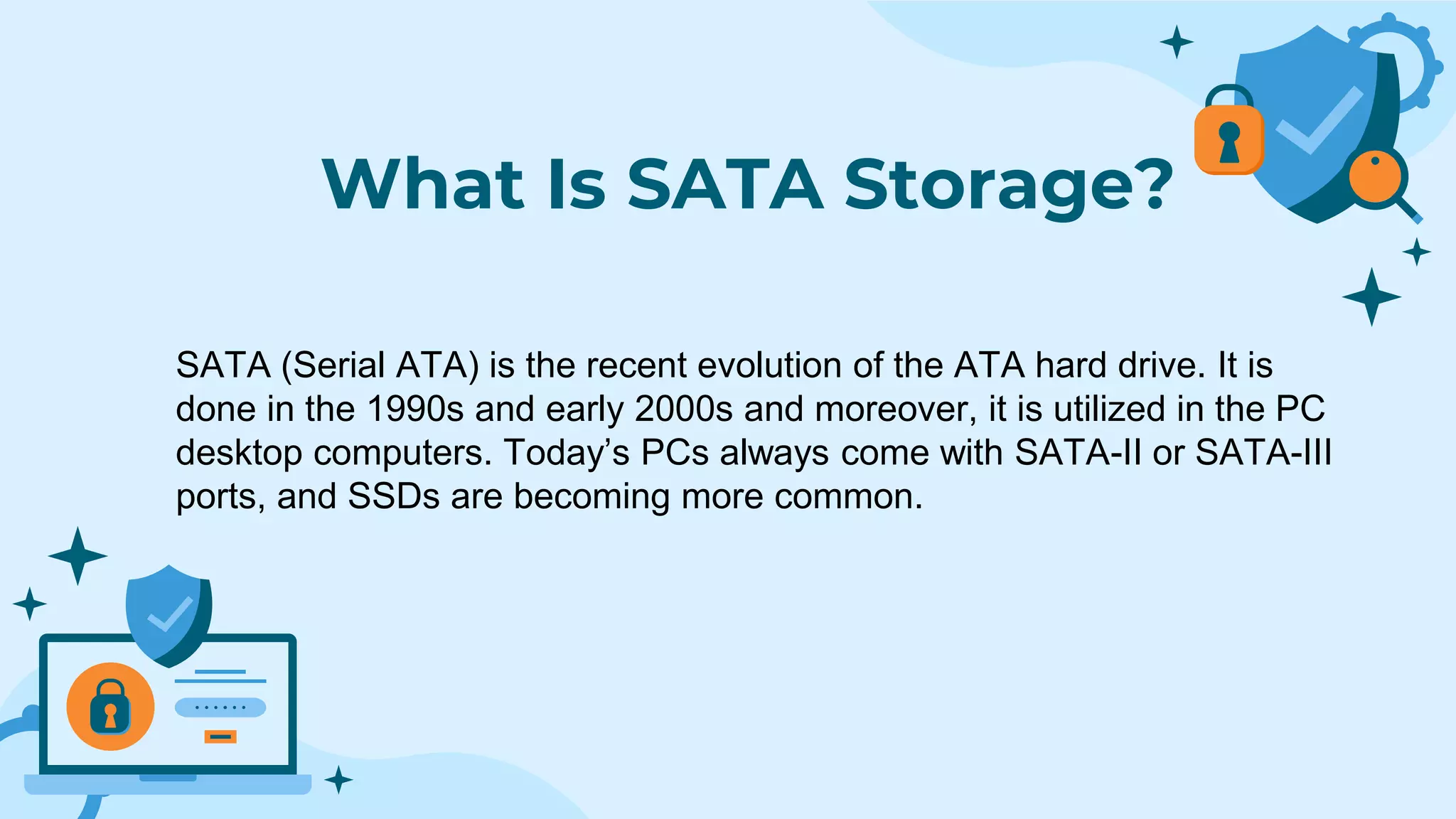 What Is SATA Storage?

SATA (Serial ATA) is the recent evolution of the ATA hard drive. It is done in the 1990s and early 2000s and moreover, it is utilized in the PC desktop computers. Today’s PCs always come with SATA-II or SATA-III ports, and SSDs are becoming more common.